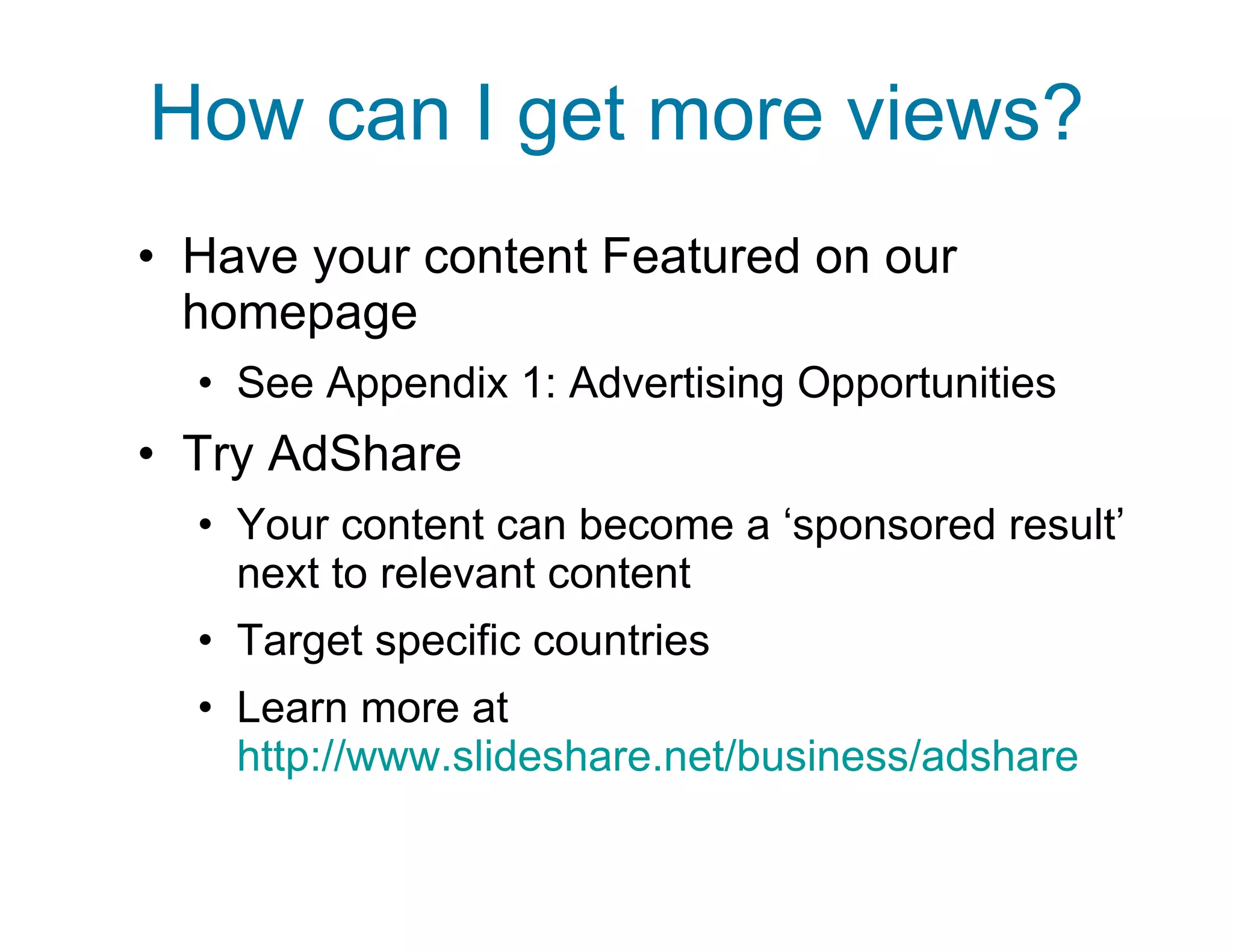 How can I get more views?

• Have your content Featured on our homepage
  • See Appendix 1: Advertising Opportunities
• Try AdShare
  • Your content can become a ‘sponsored result’ next to relevant content
  • Target specific countries
  • Learn more at http://www.slideshare.net/business/adshare